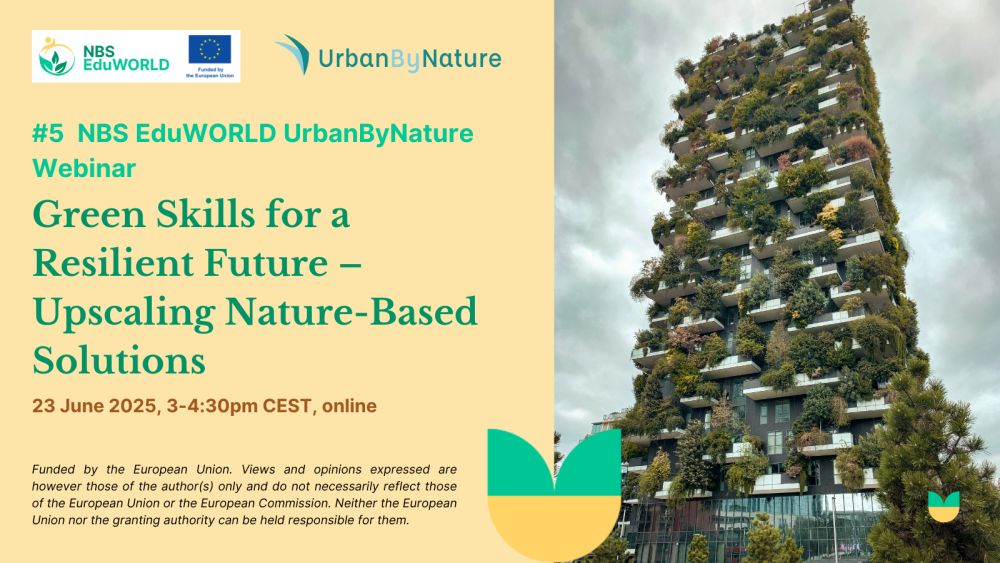 NBS EduWORLD

Funded by the European Union

UrbanByNature

#5 NBS EduWORLD UrbanByNature Webinar

Green Skills for a Resilient Future – Upscaling Nature-Based Solutions

23 June 2025, 3-4:30pm CEST, online

Funded by the European Union. Views and opinions expressed are however those of the author(s) only and do not necessarily reflect those of the European Union or the European Commission. Neither the European Union nor the granting authority can be held responsible for them.